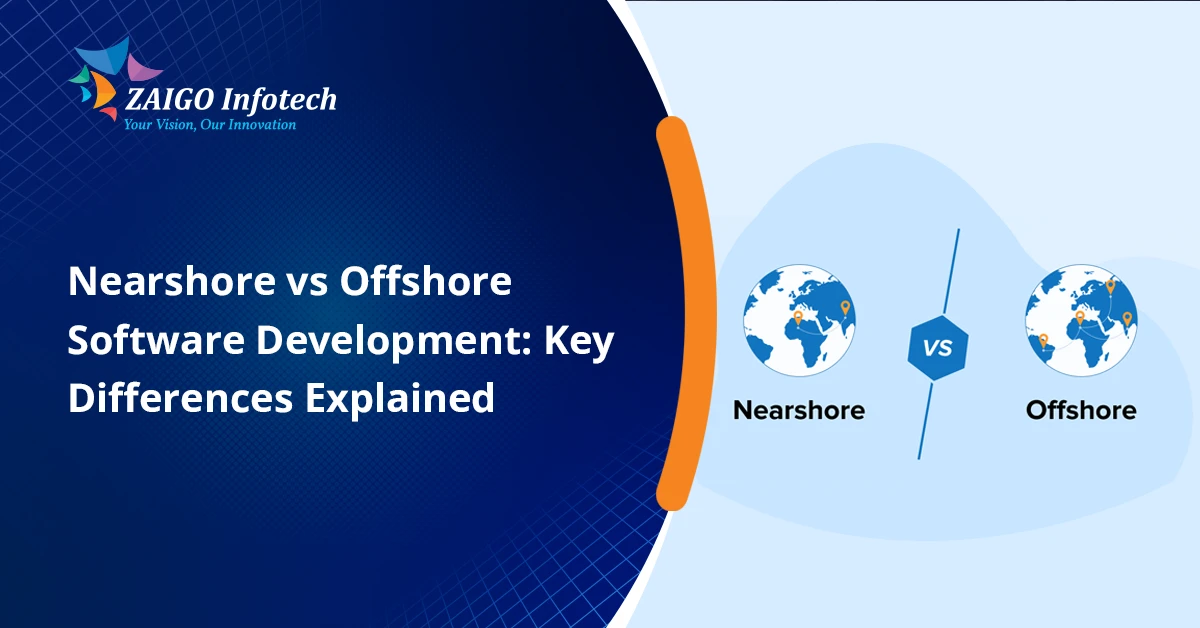 ZAIGO Infotech
Your Vision, Our Innovation

Nearshore vs Offshore Software Development: Key Differences Explained

Nearshore

VS

Offshore